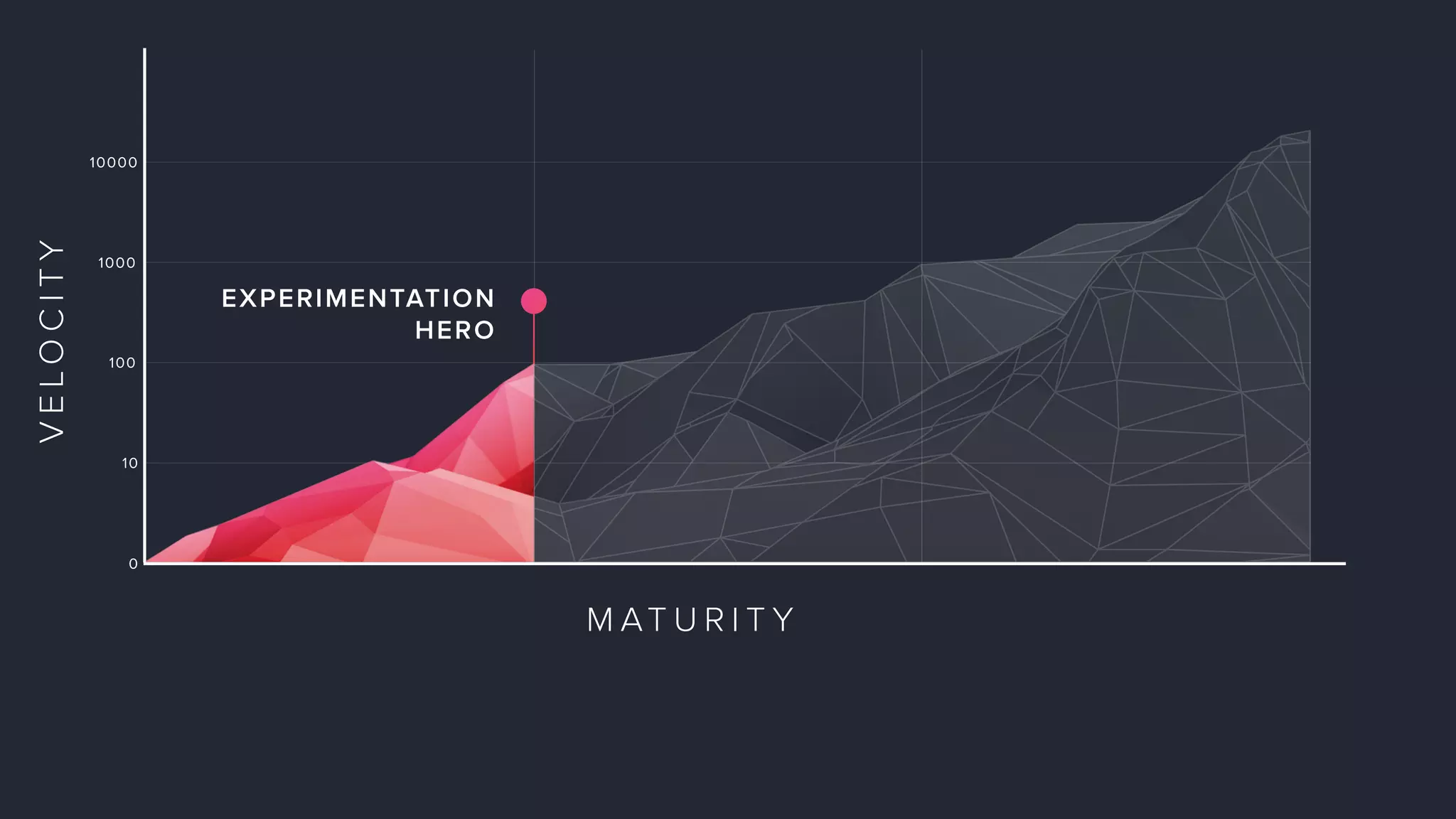 VELOCITY

10000

1000

100

10

0

EXPERIMENTATION HERO

MATURITY